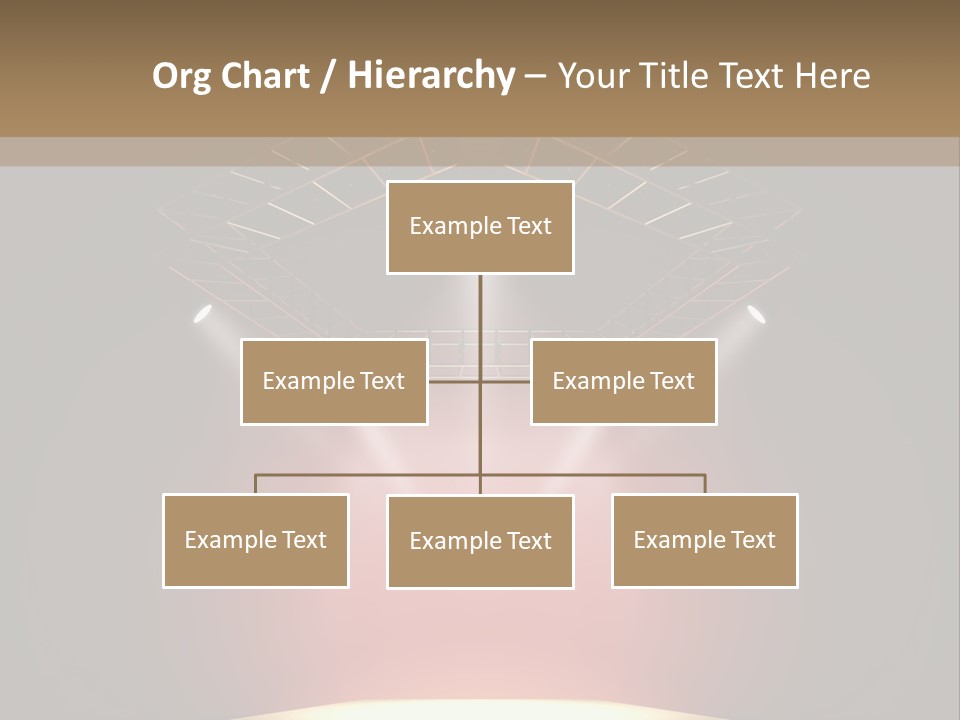 Org Chart / Hierarchy – Your Title Text Here

Example Text

Example Text

Example Text

Example Text

Example Text

Example Text